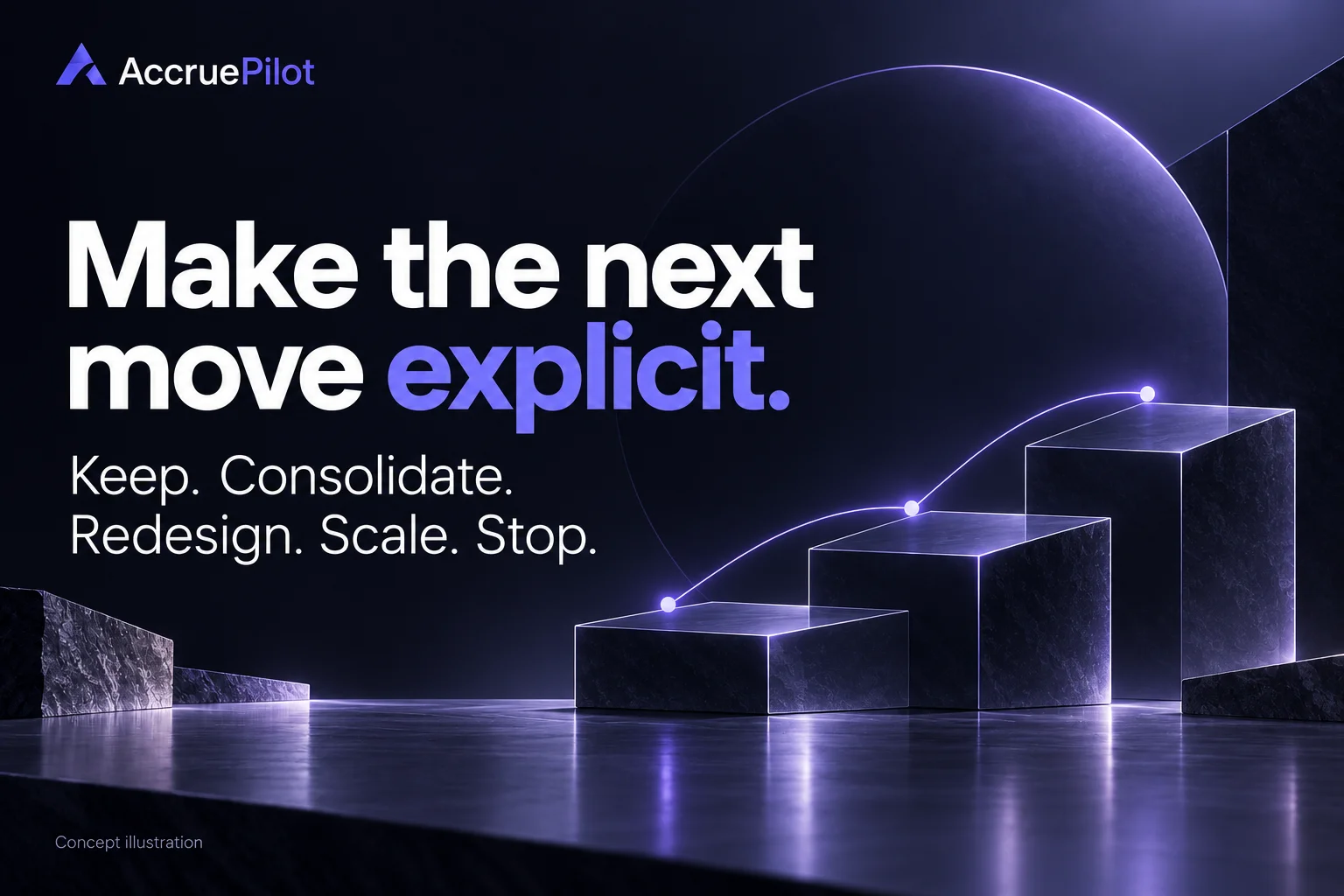 AccruePilot

Make the next move explicit.

Keep. Consolidate. Redesign. Scale. Stop.

Concept illustration